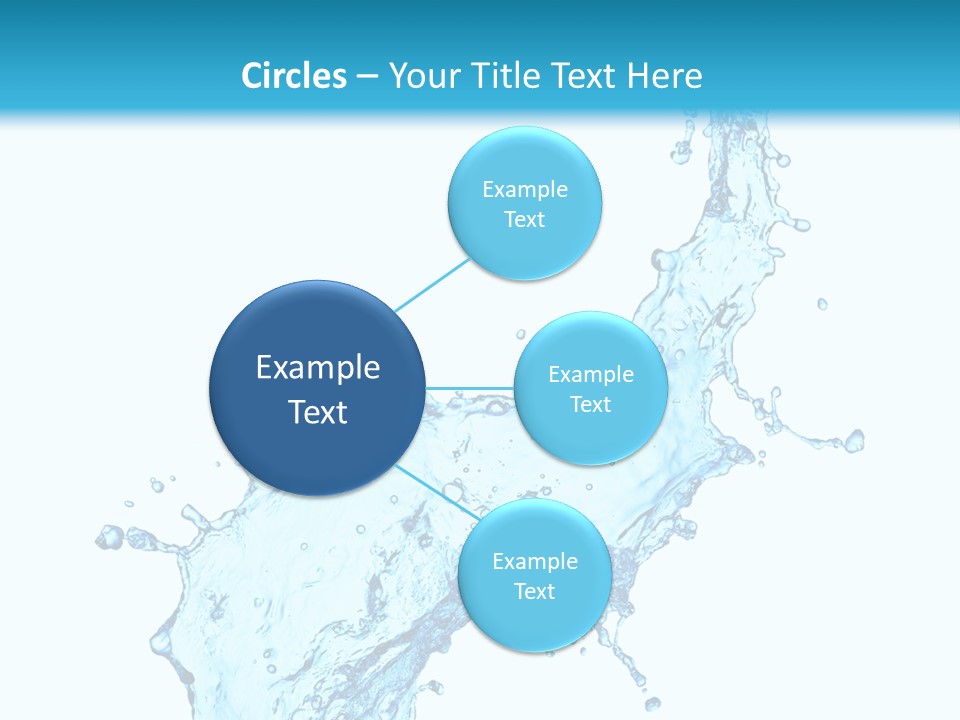 Circles – Your Title Text Here

Example Text

Example Text

Example Text

Example Text